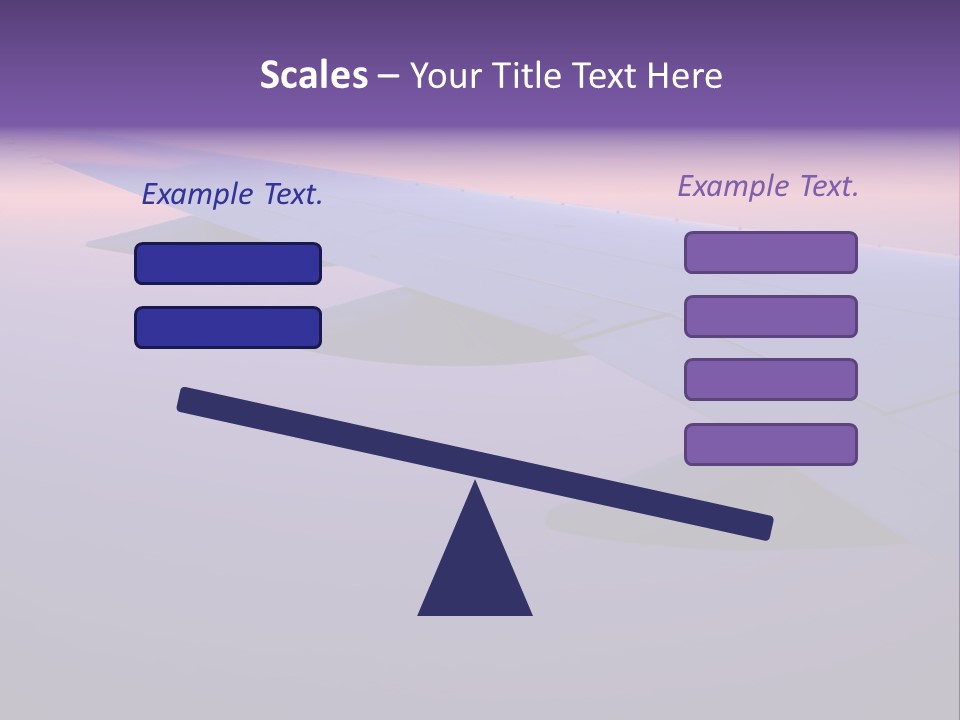 Scales – Your Title Text Here

Example Text.

Example Text.